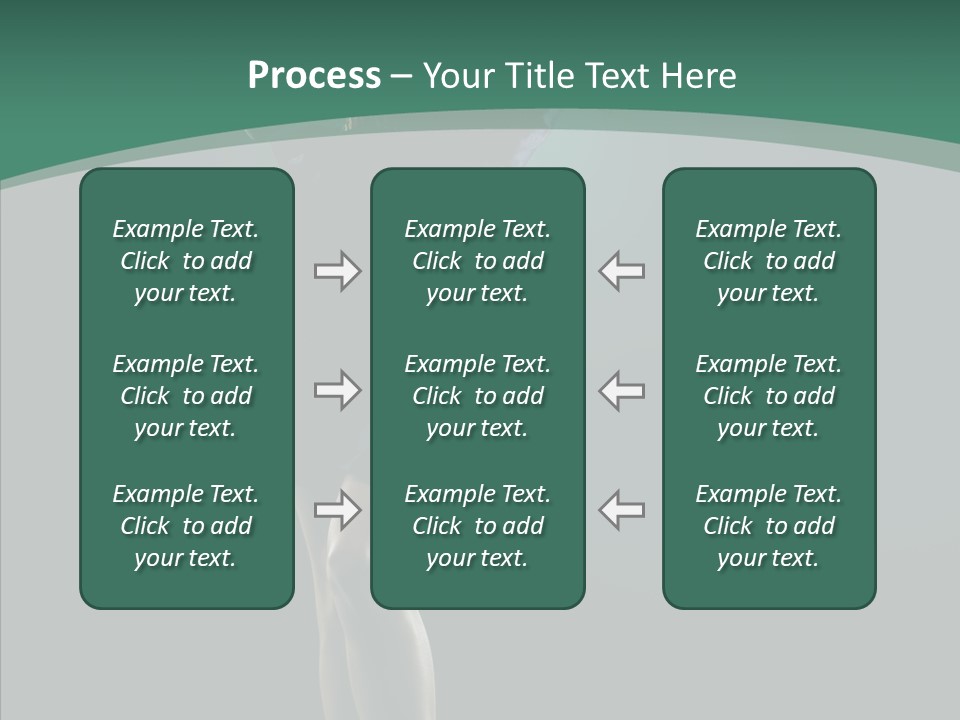 Process – Your Title Text Here

Example Text. Click to add your text.

Example Text. Click to add your text.

Example Text. Click to add your text.

Example Text. Click to add your text.

Example Text. Click to add your text.

Example Text. Click to add your text.

Example Text. Click to add your text.

Example Text. Click to add your text.

Example Text. Click to add your text.